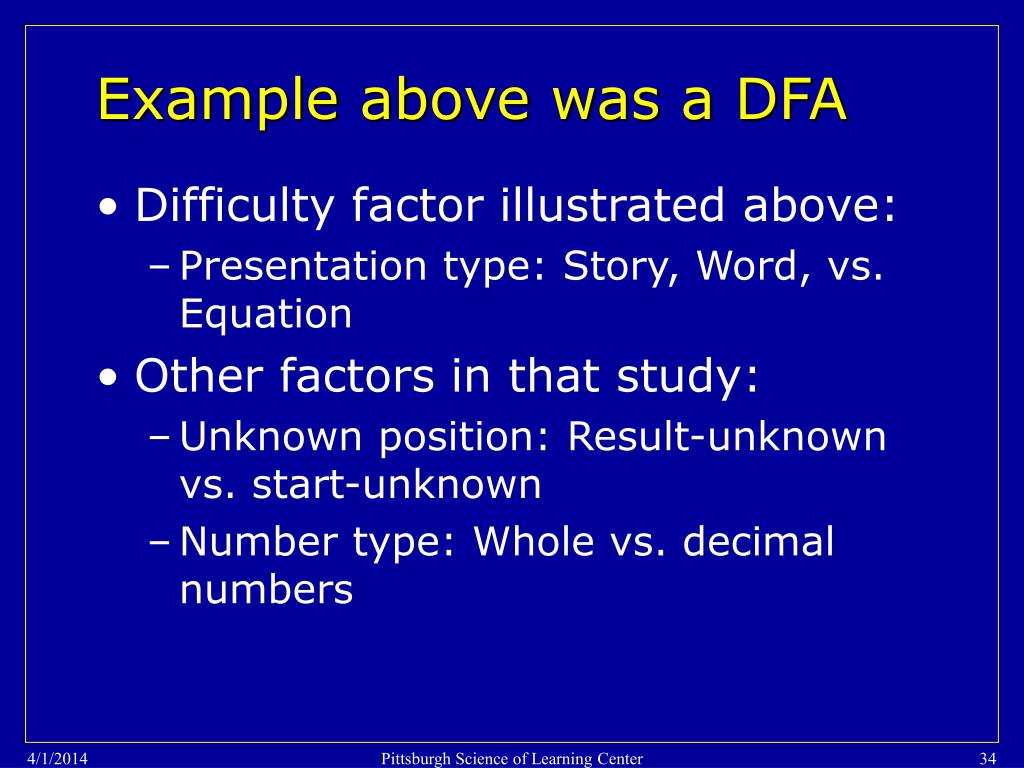 Example above was a DFA

• Difficulty factor illustrated above:
– Presentation type: Story, Word, vs. Equation

• Other factors in that study:
– Unknown position: Result-unknown vs. start-unknown
– Number type: Whole vs. decimal numbers

4/1/2014 Pittsburgh Science of Learning Center 34